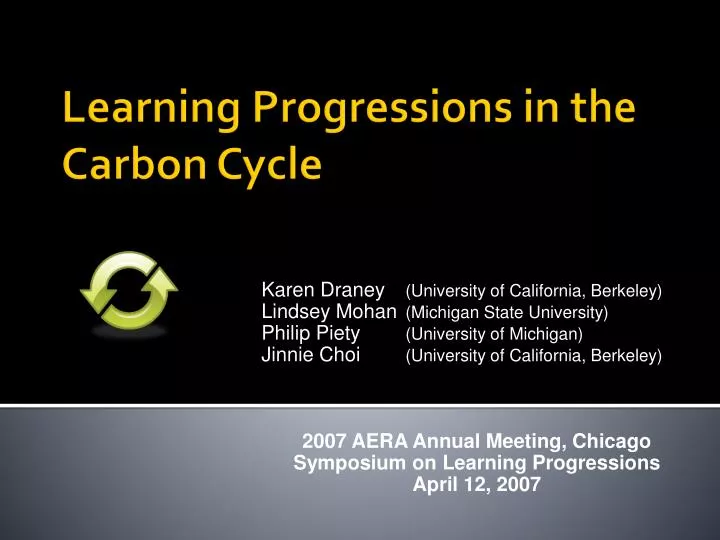 Learning Progressions in the Carbon Cycle

Karen Draney (University of California, Berkeley)
Lindsey Mohan (Michigan State University)
Philip Piety (University of Michigan)
Jinnie Choi (University of California, Berkeley)

2007 AERA Annual Meeting, Chicago
Symposium on Learning Progressions
April 12, 2007